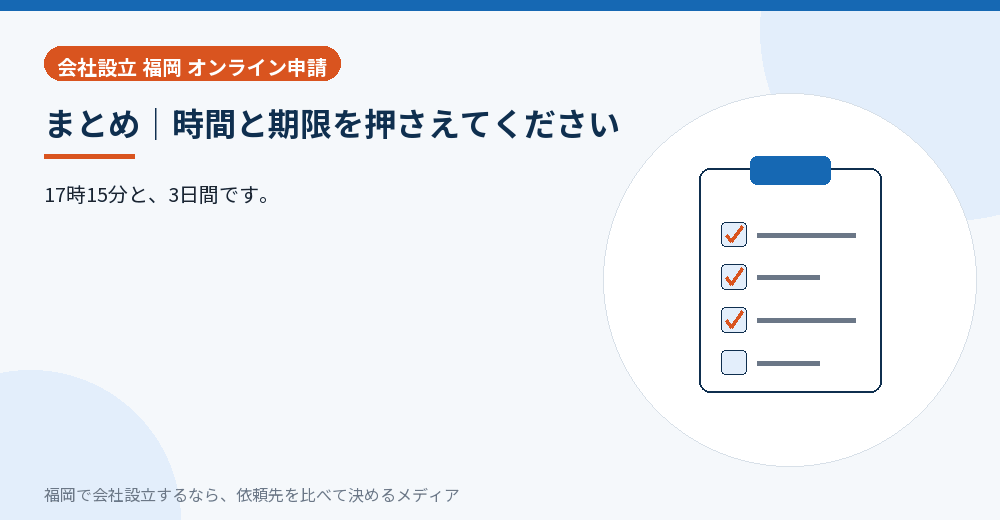 会社設立 福岡 オンライン申請

まとめ｜時間と期限を押さえてください

17時15分と、3日間です。

福岡で会社設立するなら、依頼先を比べて決めるメディア